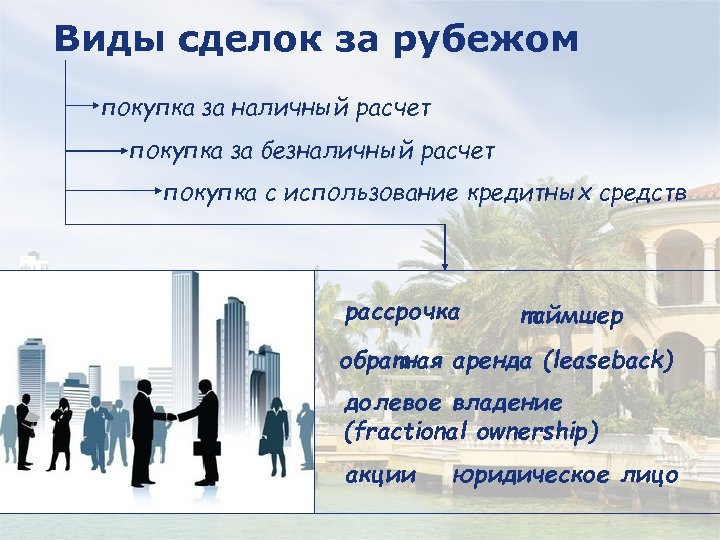 Виды сделок за рубежом

покупка за наличный расчет

покупка за безналичный расчет

покупка с использование кредитных средств

рассрочка

таймшер

обратная аренда (leaseback)

долевое владение (fractional ownership)

акции

юридическое лицо